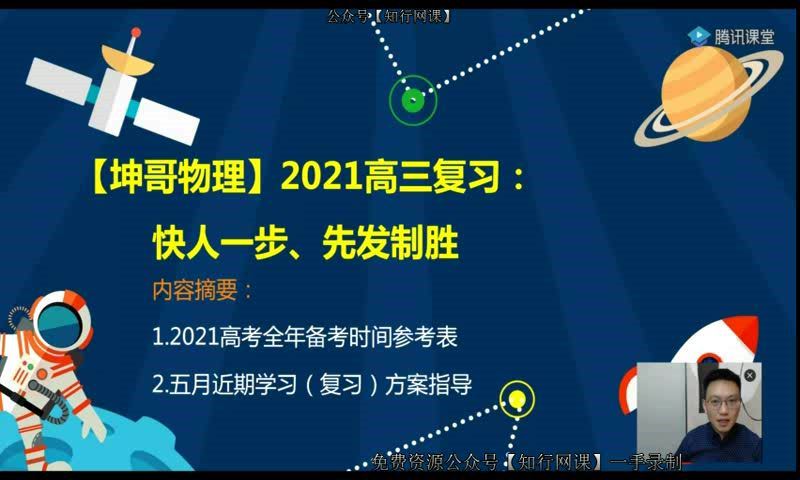 公众号【知行网课】

腾讯课堂

【坤哥物理】2021高三复习：

快人一步、先发制胜

内容摘要：

1.2021高考全年备考时间参考表

2.五月近期学习（复习）方案指导

免费资源公众号【知行网课】一手录制